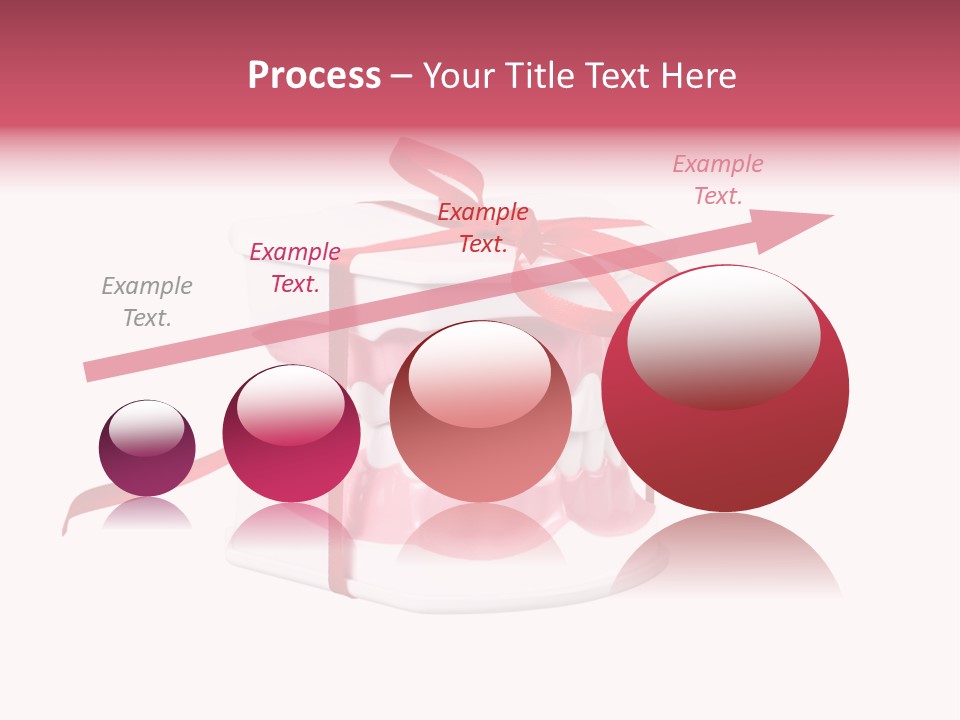 Process – Your Title Text Here

Example Text.

Example Text.

Example Text.

Example Text.